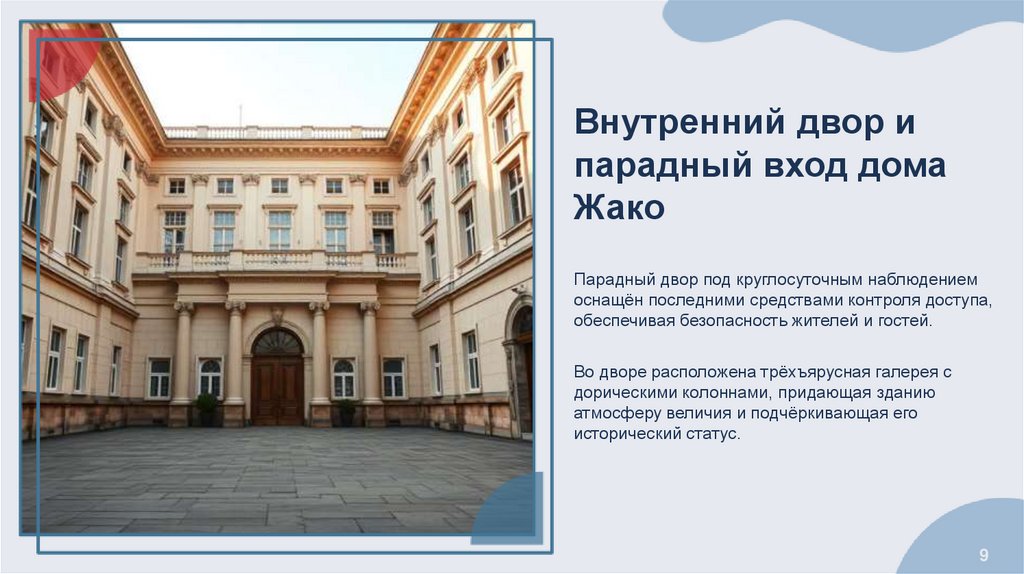 Внутренний двор и парадный вход дома Жако

Парадный двор под круглосуточным наблюдением оснащён последними средствами контроля доступа, обеспечивая безопасность жителей и гостей.

Во дворе расположена трёхъярусная галерея с дорическими колоннами, придающая зданию атмосферу величия и подчёркивающая его исторический статус.

9